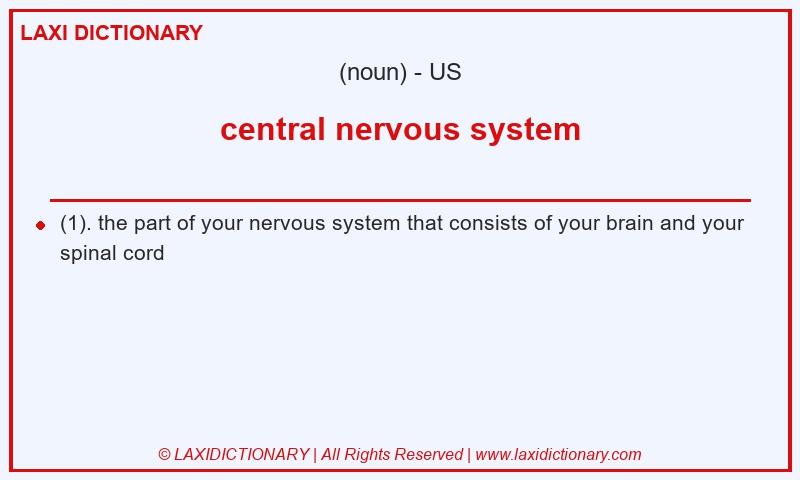 LAXI DICTIONARY

(noun) - US

central nervous system

(1). the part of your nervous system that consists of your brain and your spinal cord

© LAXIDICTIONARY | All Rights Reserved | www.laxidictionary.com